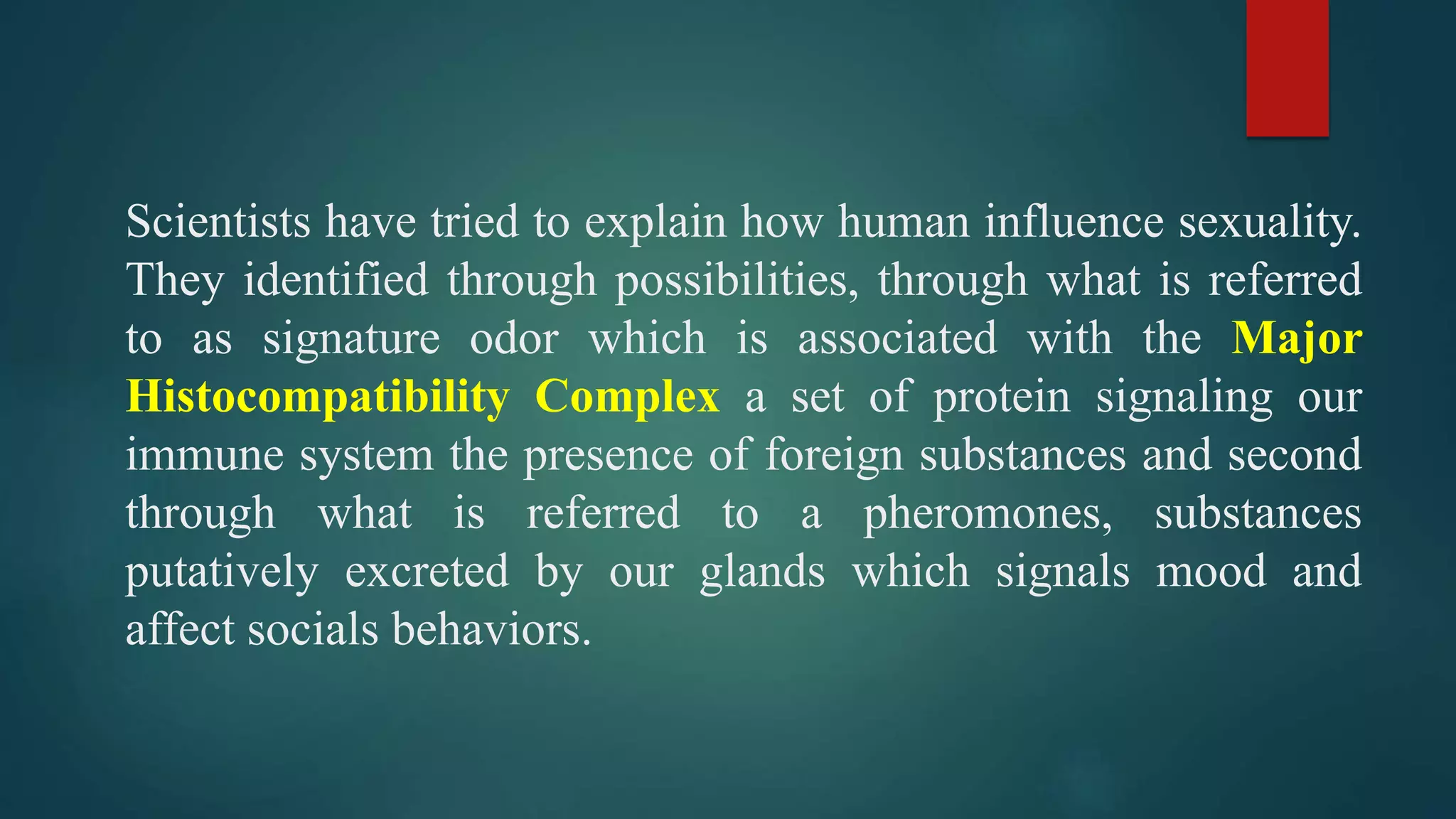 Scientists have tried to explain how human influence sexuality. They identified through possibilities, through what is referred to as signature odor which is associated with the Major Histocompatibility Complex a set of protein signaling our immune system the presence of foreign substances and second through what is referred to a pheromones, substances putatively excreted by our glands which signals mood and affect socials behaviors.